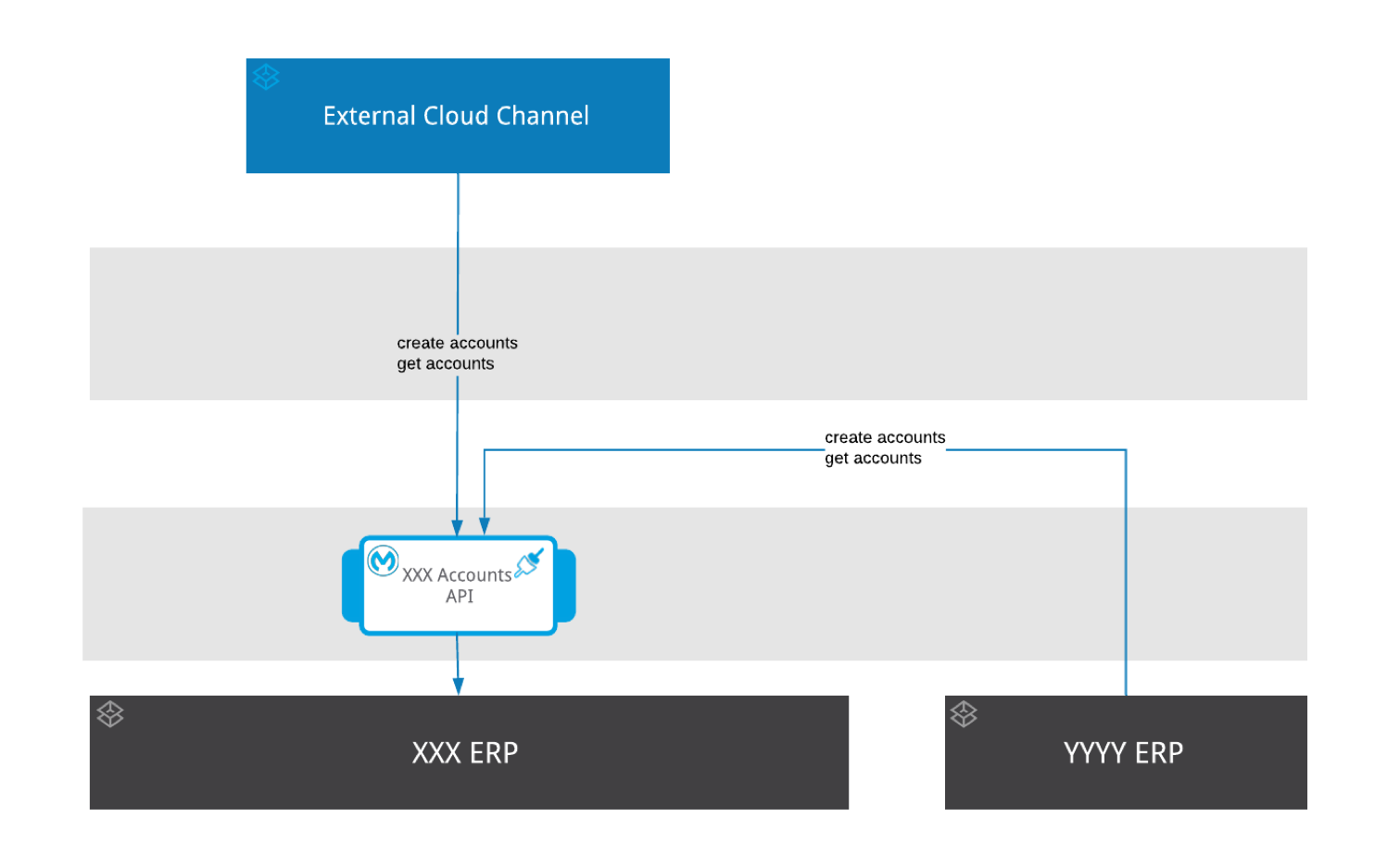 External Cloud Channel

create accounts
get accounts

create accounts
get accounts

XXX Accounts
API

XXX ERP

YYYY ERP